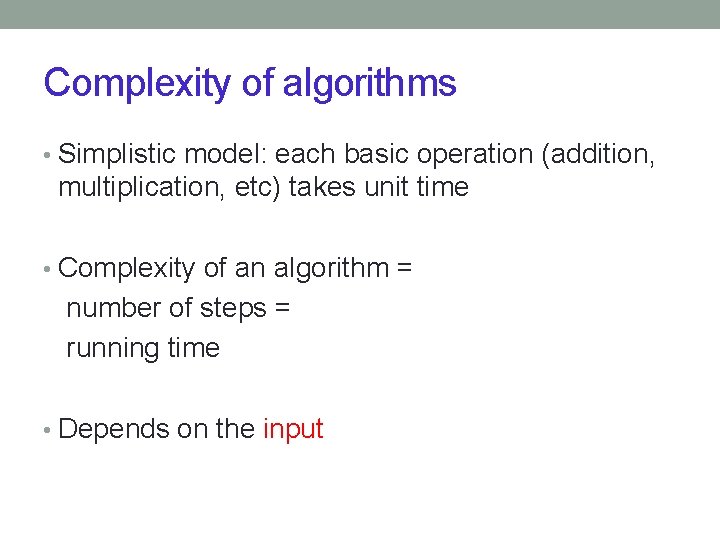 Complexity of algorithms

• Simplistic model: each basic operation (addition, multiplication, etc) takes unit time

• Complexity of an algorithm =
number of steps =
running time

• Depends on the input